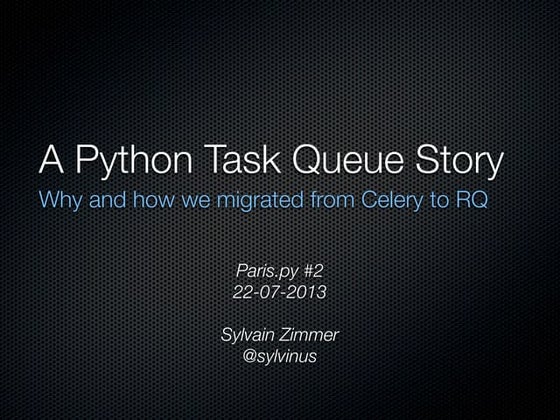 A Python Task Queue Story
Why and how we migrated from Celery to RQ

Paris.py #2
22-07-2013

Sylvain Zimmer
@sylvinus